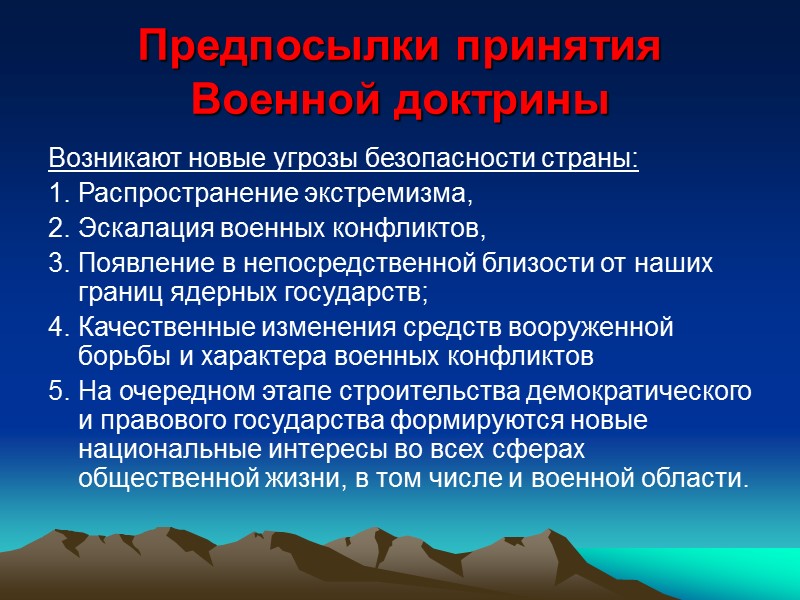 Предпосылки принятия Военной доктрины

Возникают новые угрозы безопасности страны:

1. Распространение экстремизма,
2. Эскалация военных конфликтов,
3. Появление в непосредственной близости от наших границ ядерных государств;
4. Качественные изменения средств вооруженной борьбы и характера военных конфликтов
5. На очередном этапе строительства демократического и правового государства формируются новые национальные интересы во всех сферах общественной жизни, в том числе и военной области.